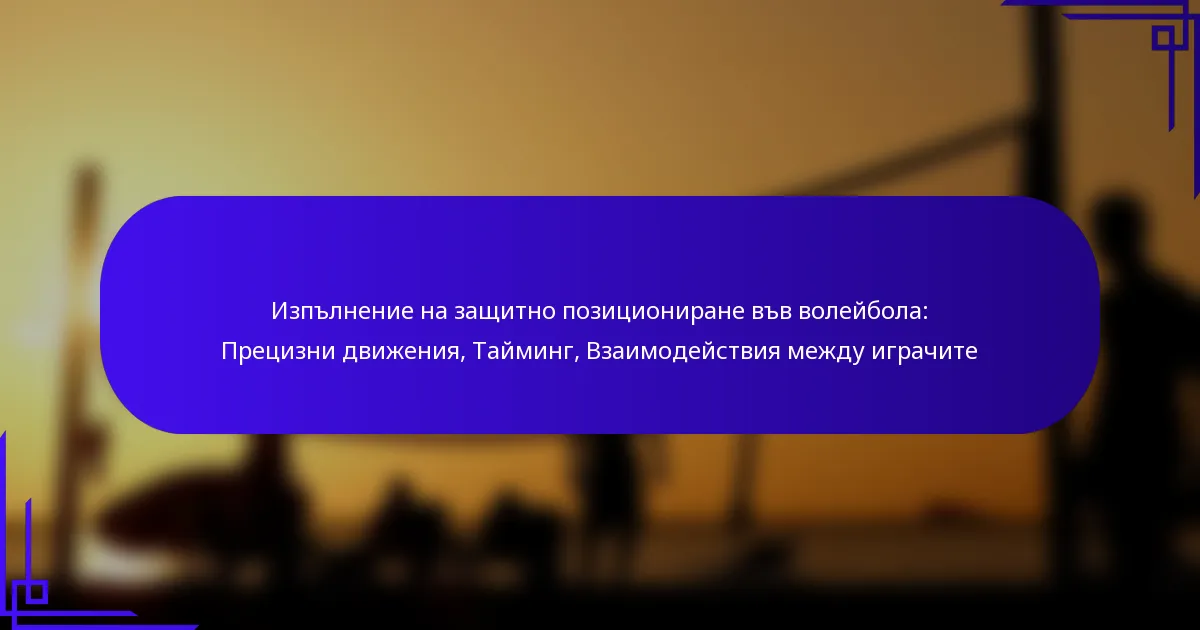 Изпълнение на защитно позициониране във волейбола: Прецизни движения, Тайминг, Взаимодействия между играчите